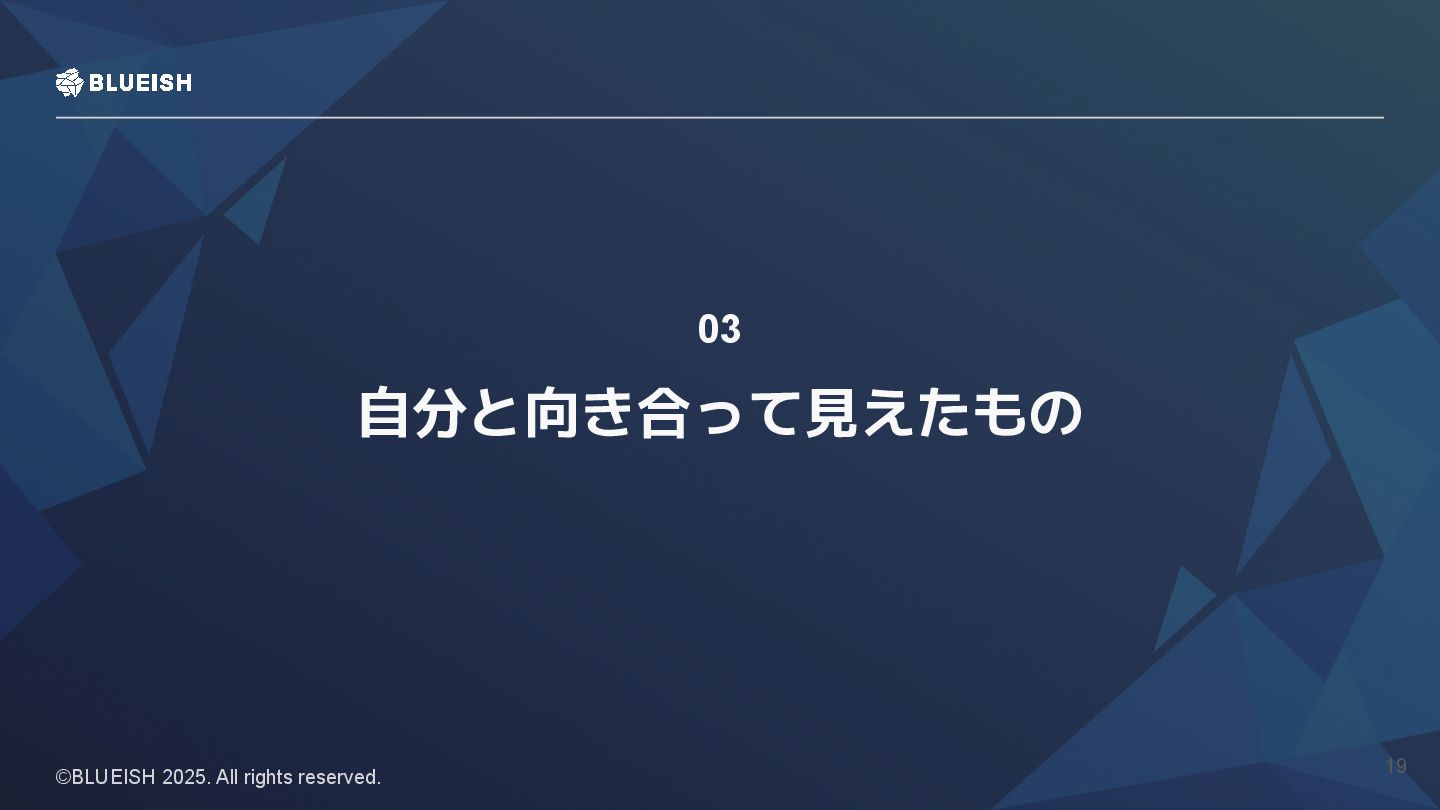 BLUEISH

03

自分と向き合って見えたもの

©BLUEISH 2025. All rights reserved.

19